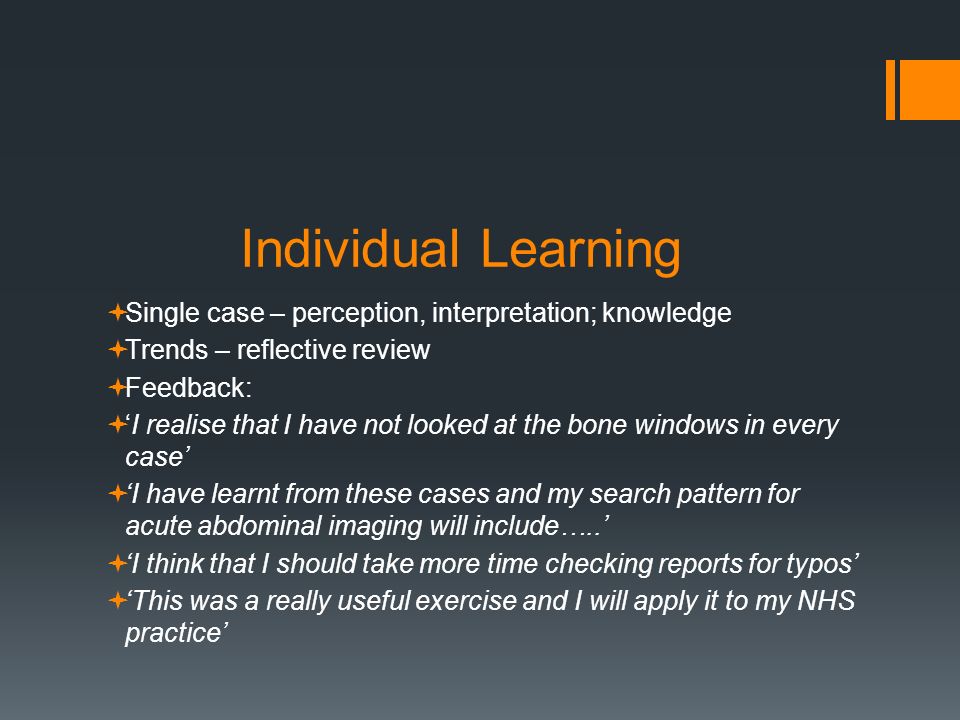 Individual Learning

Single case – perception, interpretation; knowledge

Trends – reflective review

Feedback:

‘I realise that I have not looked at the bone windows in every case’

‘I have learnt from these cases and my search pattern for acute abdominal imaging will include…..’

‘I think that I should take more time checking reports for typos’

‘This was a really useful exercise and I will apply it to my NHS practice’